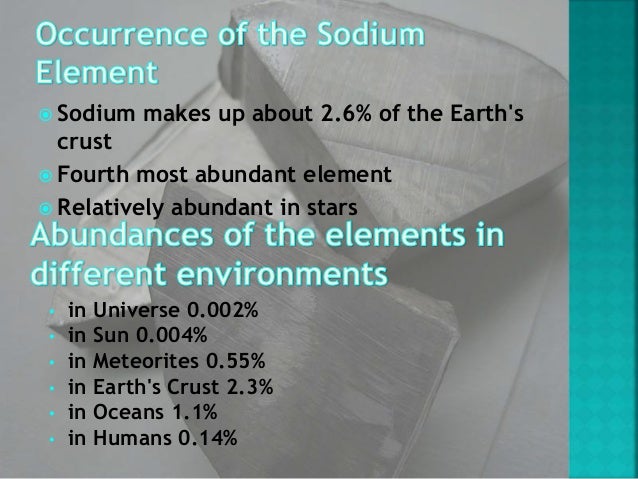 Occurrence of the Sodium Element

Sodium makes up about 2.6% of the Earth's crust

Fourth most abundant element

Relatively abundant in stars

Abundances of the elements in different environments

in Universe 0.002%
in Sun 0.004%
in Meteorites 0.55%
in Earth's Crust 2.3%
in Oceans 1.1%
in Humans 0.14%